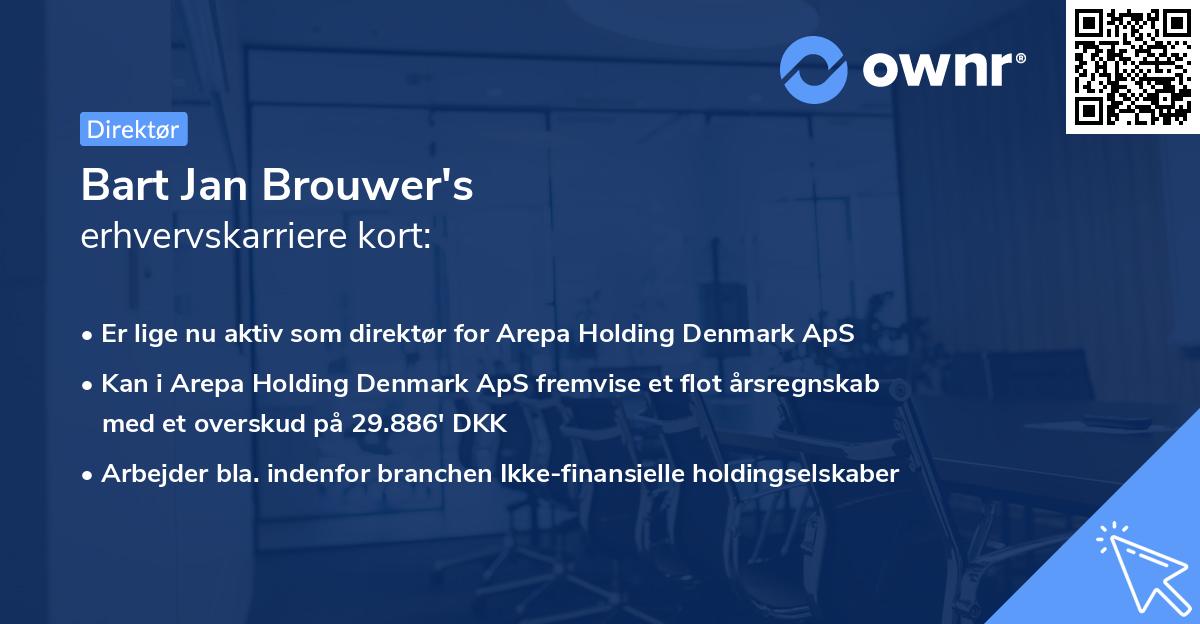 ownr®

Direktør

Bart Jan Brouwer's
erhvervskarriere kort:

• Er lige nu aktiv som direktør for Arepa Holding Denmark ApS
• Kan i Arepa Holding Denmark ApS fremvise et flot årsregnskab med et overskud på 29.886' DKK
• Arbejder bla. indenfor branchen Ikke-finansielle holdingselskaber